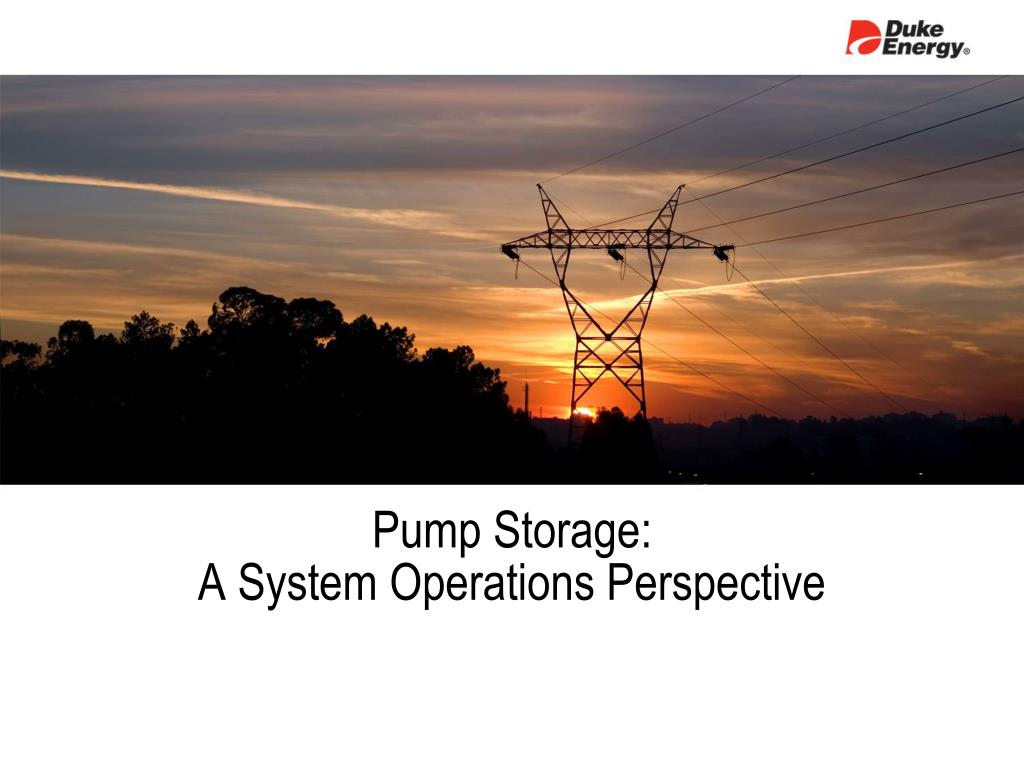 Duke Energy®

Pump Storage:
A System Operations Perspective